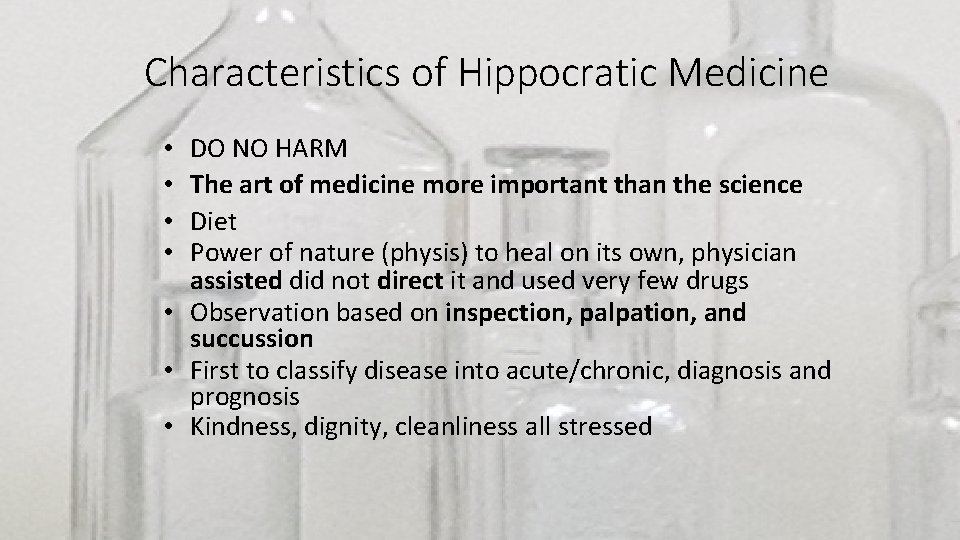 Characteristics of Hippocratic Medicine

• DO NO HARM
• The art of medicine more important than the science
• Diet
• Power of nature (physis) to heal on its own, physician assisted did not direct it and used very few drugs
• Observation based on inspection, palpation, and succussion
• First to classify disease into acute/chronic, diagnosis and prognosis
• Kindness, dignity, cleanliness all stressed